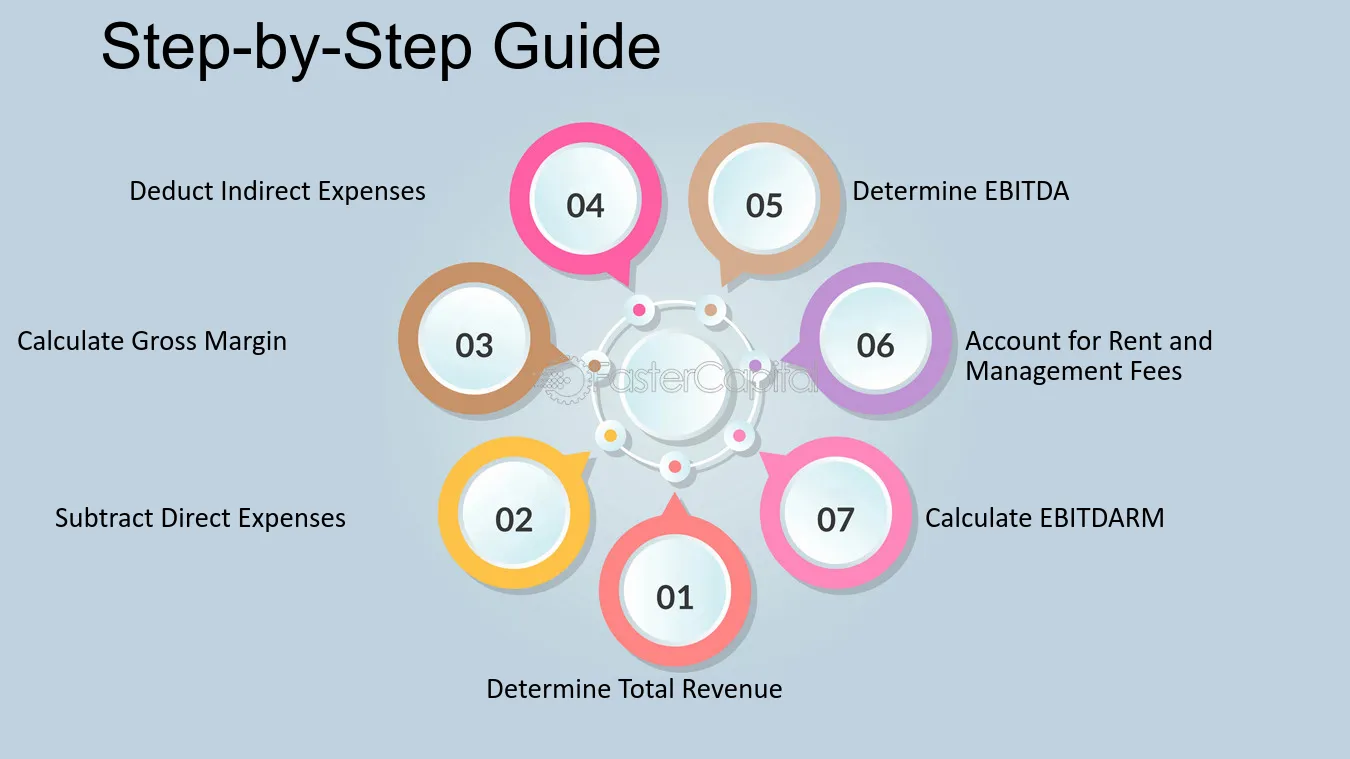 Step-by-Step Guide

Deduct Indirect Expenses

04

05

Determine EBITDA

Calculate Gross Margin

03

06

Account for Rent and Management Fees

Subtract Direct Expenses

02

07

Calculate EBITDARM

01

Determine Total Revenue

FasterCapital